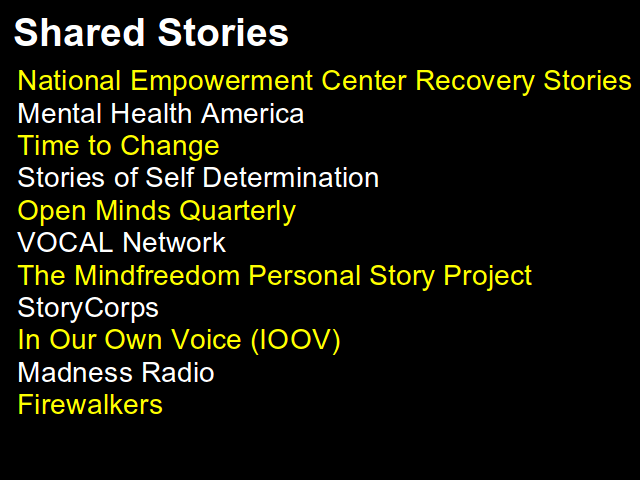 Shared Stories

National Empowerment Center Recovery Stories
Mental Health America
Time to Change
Stories of Self Determination
Open Minds Quarterly
VOCAL Network
The Mindfreedom Personal Story Project
StoryCorps
In Our Own Voice (IOOV)
Madness Radio
Firewalkers